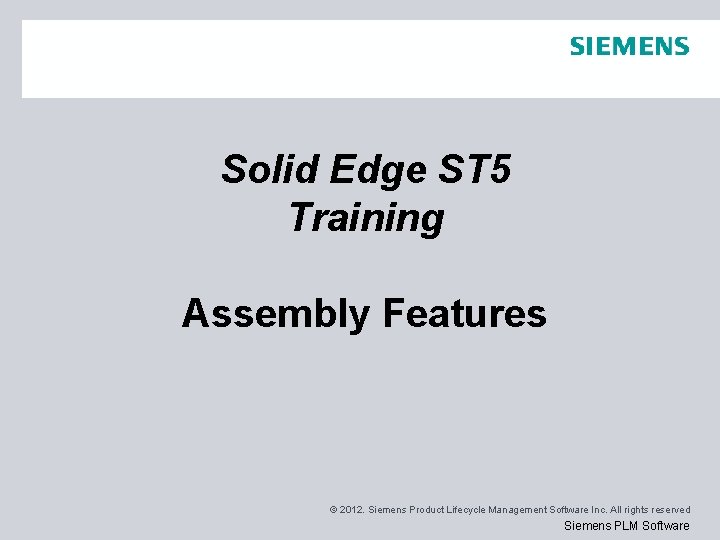 SIEMENS

Solid Edge ST5
Training

Assembly Features

© 2012. Siemens Product Lifecycle Management Software Inc. All rights reserved
Siemens PLM Software